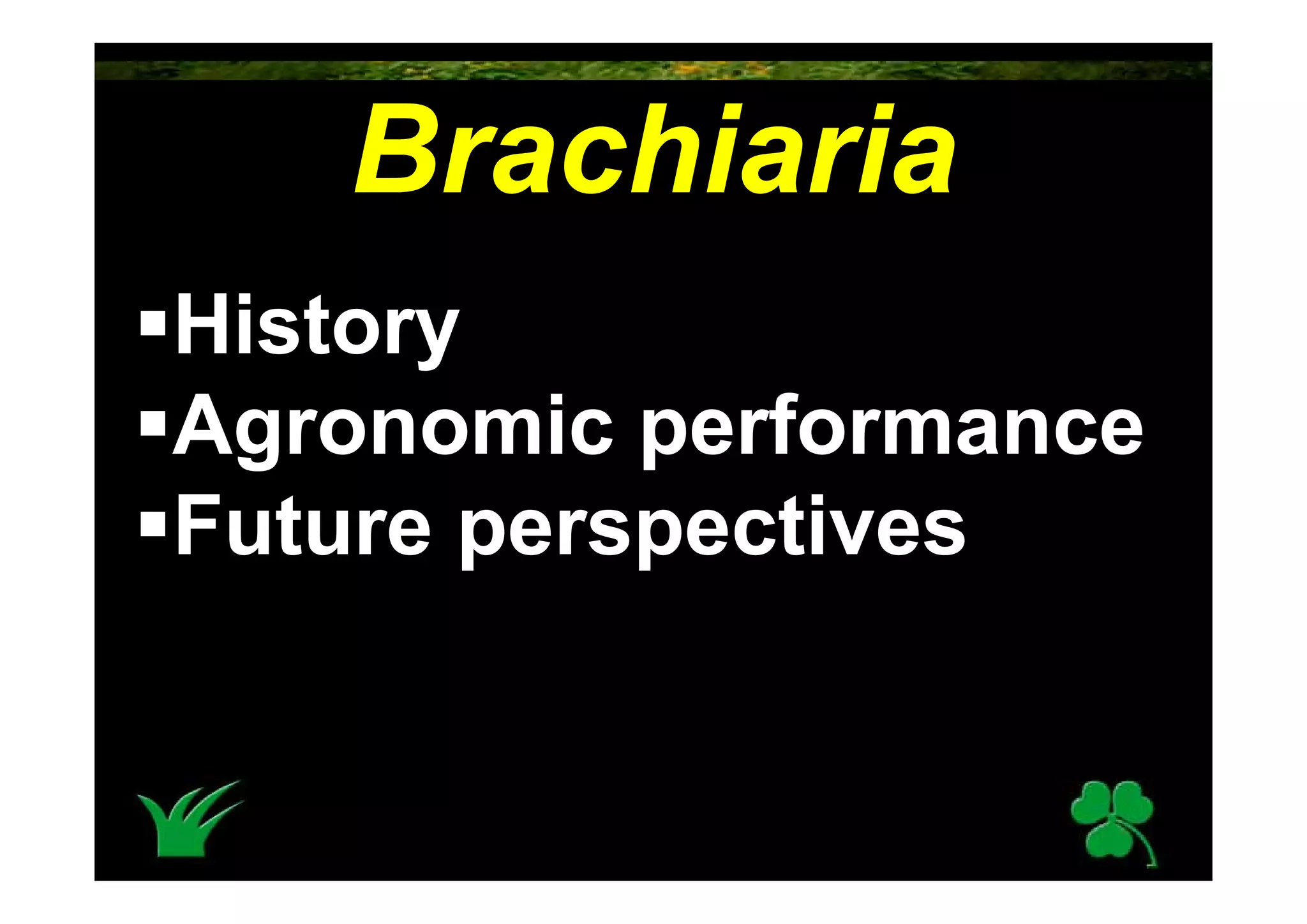 Brachiaria

▪History
▪Agronomic performance
▪Future perspectives